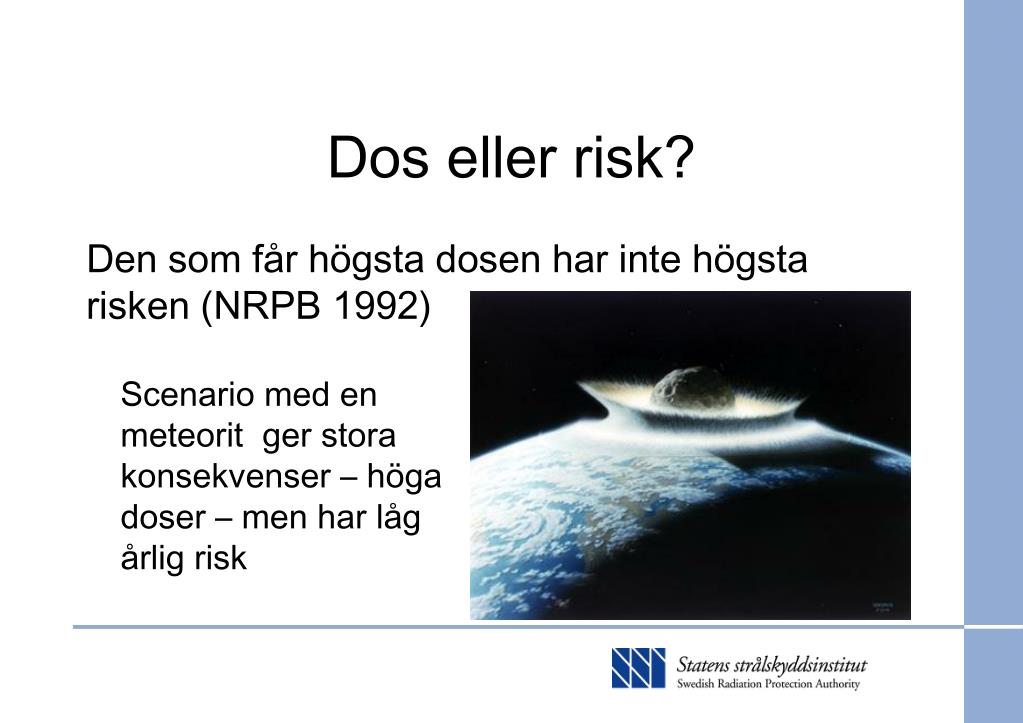 Dos eller risk?

Den som får högsta dosen har inte högsta risken (NRPB 1992)

Scenario med en meteorit ger stora konsekvenser – höga doser – men har låg årlig risk

Statens strålskyddsinstitut
Swedish Radiation Protection Authority